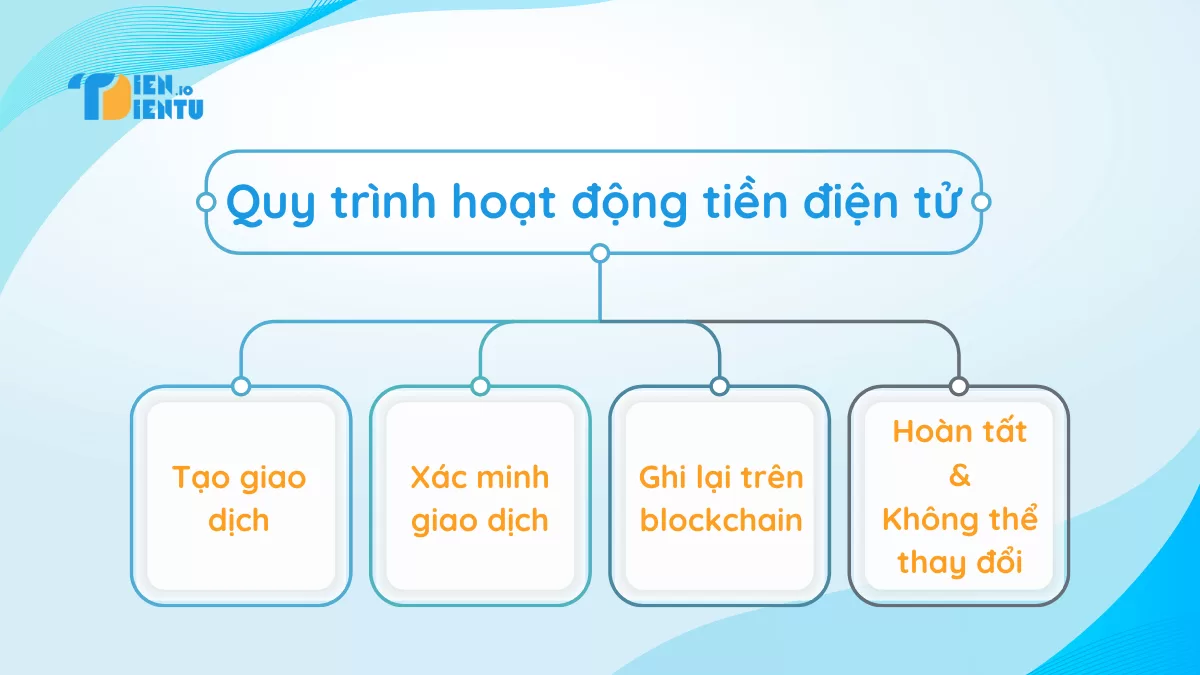 TIEN.io DIENTU

Quy trình hoạt động tiền điện tử

Tạo giao dịch

Xác minh giao dịch

Ghi lại trên blockchain

Hoàn tất & Không thể thay đổi